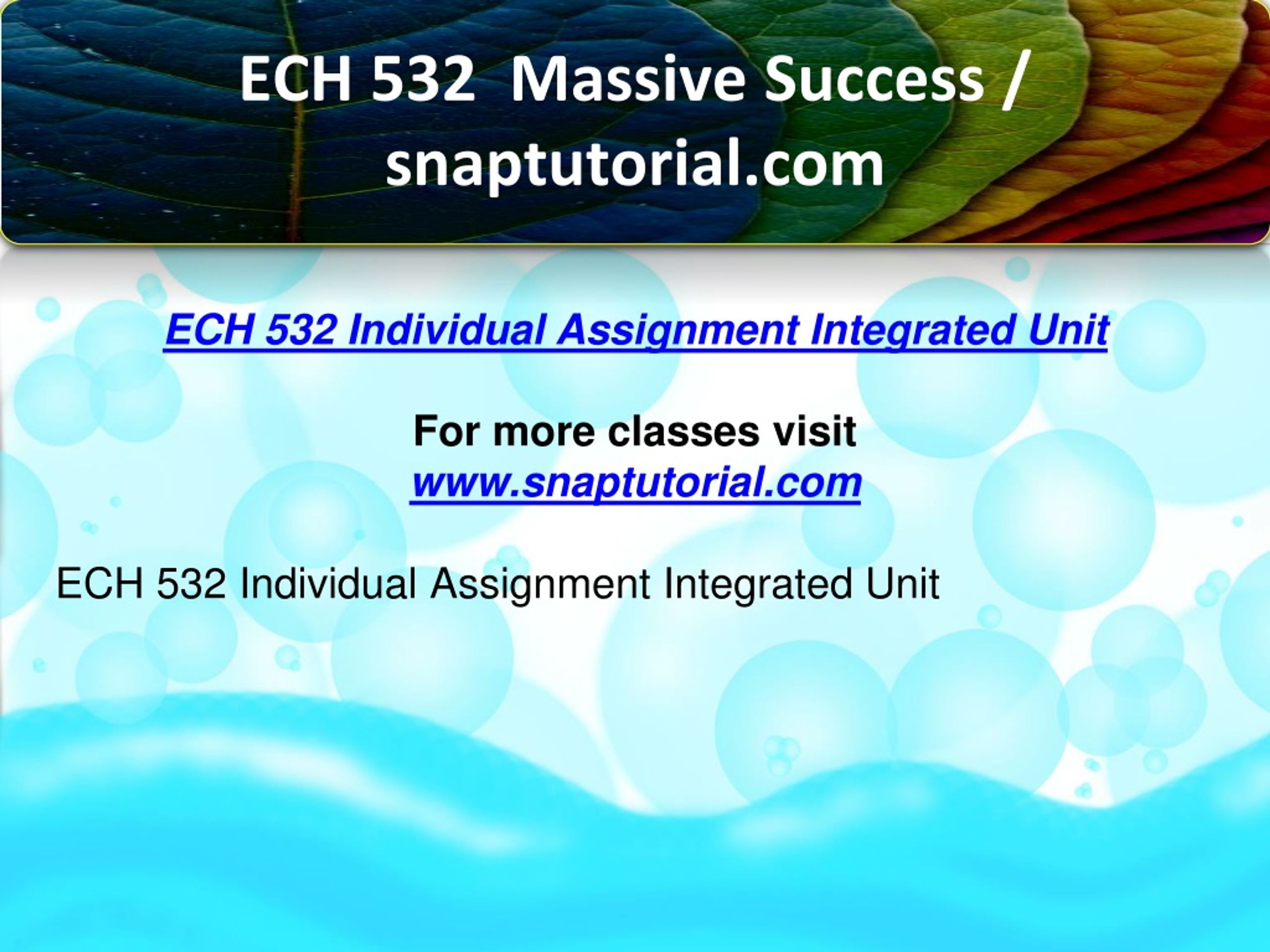 ECH 532 Massive Success / snaptutorial.com

ECH 532 Individual Assignment Integrated Unit

For more classes visit
www.snaptutorial.com

ECH 532 Individual Assignment Integrated Unit